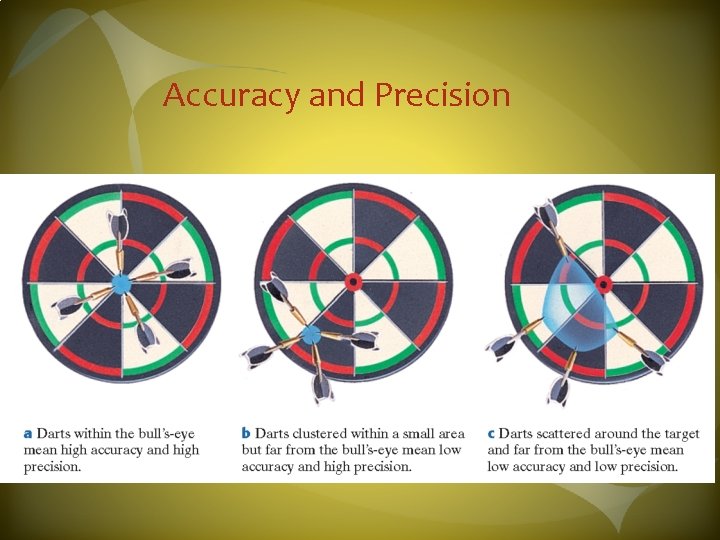 Accuracy and Precision

a Darts within the bull's-eye mean high accuracy and high precision.

b Darts clustered within a small area but far from the bull's-eye mean low accuracy and high precision.

c Darts scattered around the target and far from the bull's-eye mean low accuracy and low precision.